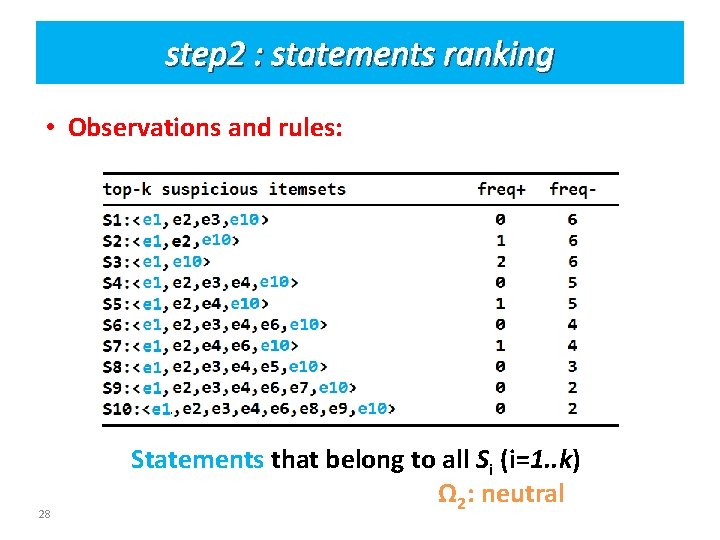 step2 : statements ranking

• Observations and rules:

| top-k suspicious itemsets | freq+ | freq- |
|---|---|---|
| S1:<e1,e2,e3,e10> | 0 | 6 |
| S2:<e1,e2,e10> | 1 | 6 |
| S3:<e1,e10> | 2 | 6 |
| S4:<e1,e2,e3,e4,e10> | 0 | 5 |
| S5:<e1,e2,e4,e10> | 1 | 5 |
| S6:<e1,e2,e3,e4,e6,e10> | 0 | 4 |
| S7:<e1,e2,e4,e6,e10> | 1 | 4 |
| S8:<e1,e2,e3,e4,e5,e10> | 0 | 3 |
| S9:<e1,e2,e3,e4,e6,e7,e10> | 0 | 2 |
| S10:<e1,e2,e3,e4,e6,e8,e9,e10> | 0 | 2 |

Statements that belong to all $S_i$ (i=1..k)

$\Omega_2$: neutral

28